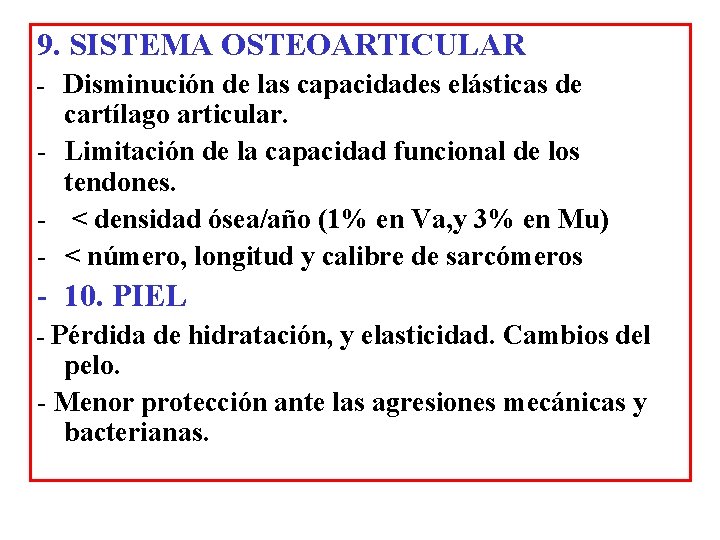 9. SISTEMA OSTEOARTICULAR

- Disminución de las capacidades elásticas de cartílago articular.

- Limitación de la capacidad funcional de los tendones.

- < densidad ósea/año (1% en Va,y 3% en Mu)

- < número, longitud y calibre de sarcómeros

- 10. PIEL

- Pérdida de hidratación, y elasticidad. Cambios del pelo.

- Menor protección ante las agresiones mecánicas y bacterianas.